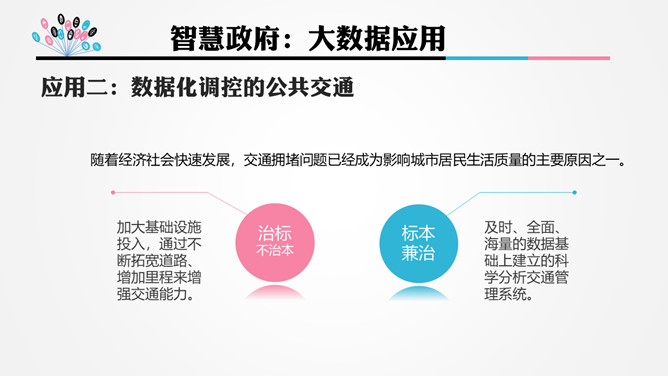 智慧政府：大数据应用

应用二：数据化调控的公共交通

随着经济社会快速发展，交通拥堵问题已经成为影响城市居民生活质量的主要原因之一。

加大基础设施投入，通过不断拓宽道路、增加里程来增强交通能力。

治标
不治本

标本
兼治

及时、全面、海量的数据基础上建立的科学分析交通管理系统。